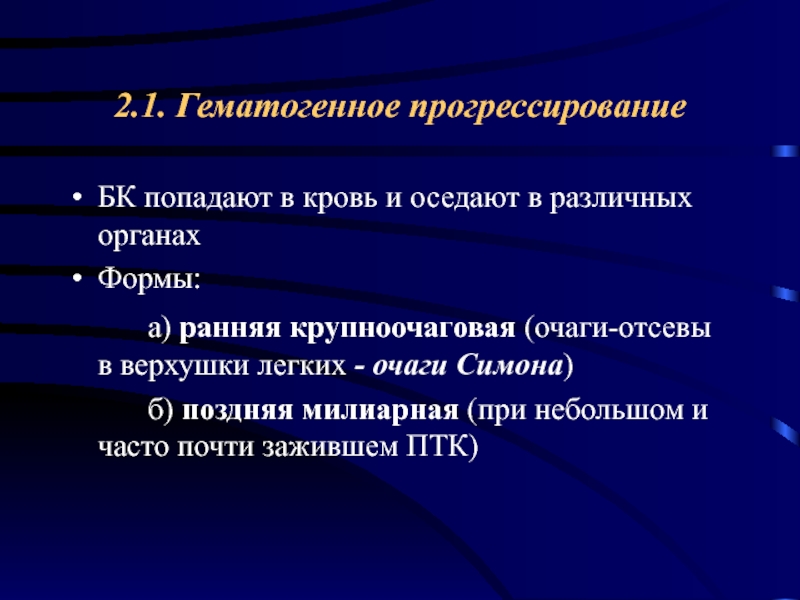 2.1. Гематогенное прогрессирование

• БК попадают в кровь и оседают в различных органах

• Формы:

а) ранняя крупноочаговая (очаги-отсевы в верхушки легких - очаги Симона)

б) поздняя милиарная (при небольшом и часто почти зажившем ПТК)